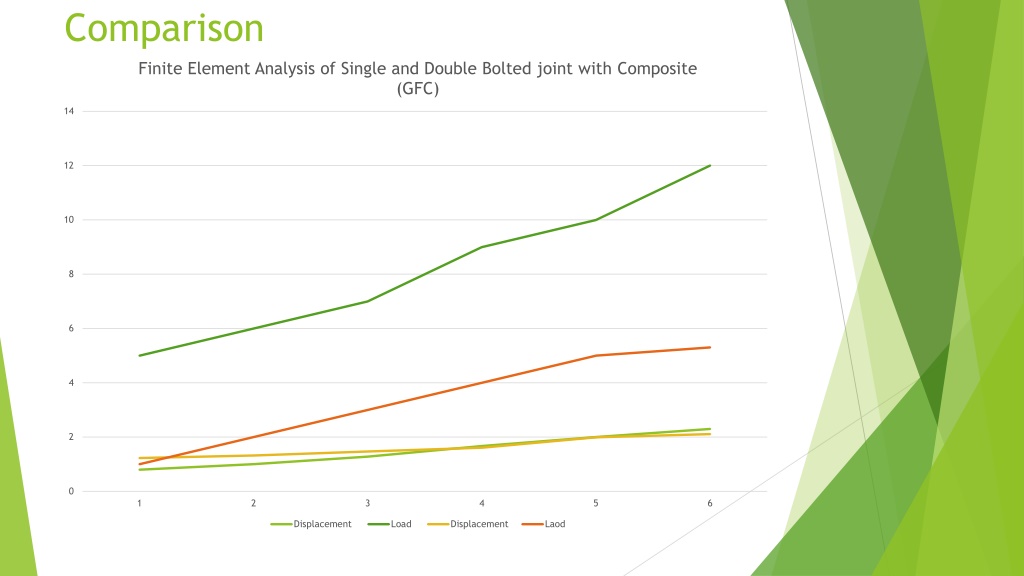 Comparison

Finite Element Analysis of Single and Double Bolted joint with Composite (GFC)

14
12
10
8
6
4
2
0

1 2 3 4 5 6

Displacement Load Displacement Laod